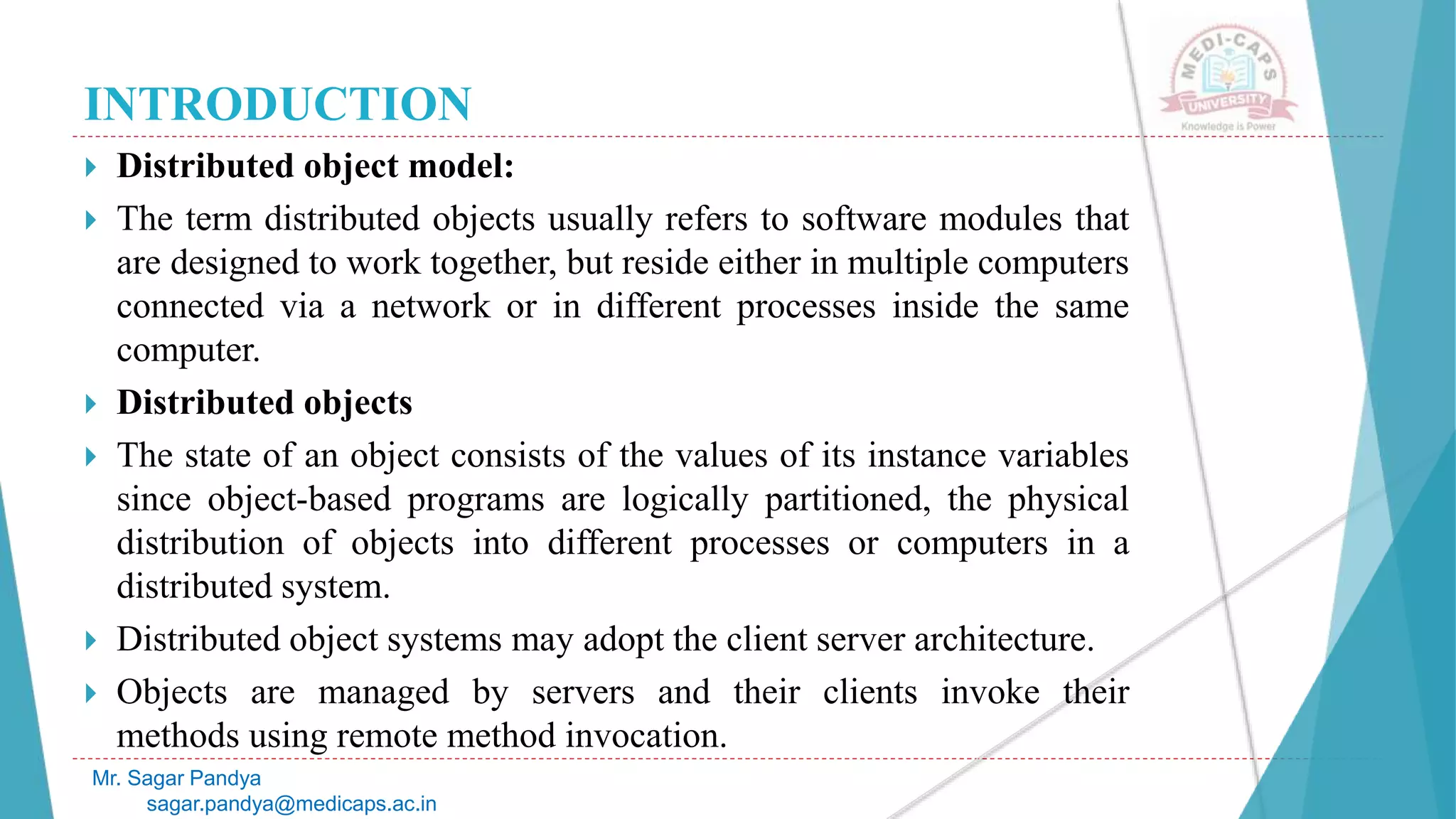 INTRODUCTION

MEDI-CAPS UNIVERSITY
Knowledge is Power

Distributed object model:

The term distributed objects usually refers to software modules that are designed to work together, but reside either in multiple computers connected via a network or in different processes inside the same computer.

Distributed objects

The state of an object consists of the values of its instance variables since object-based programs are logically partitioned, the physical distribution of objects into different processes or computers in a distributed system.

Distributed object systems may adopt the client server architecture.

Objects are managed by servers and their clients invoke their methods using remote method invocation.

Mr. Sagar Pandya
sagar.pandya@medicaps.ac.in